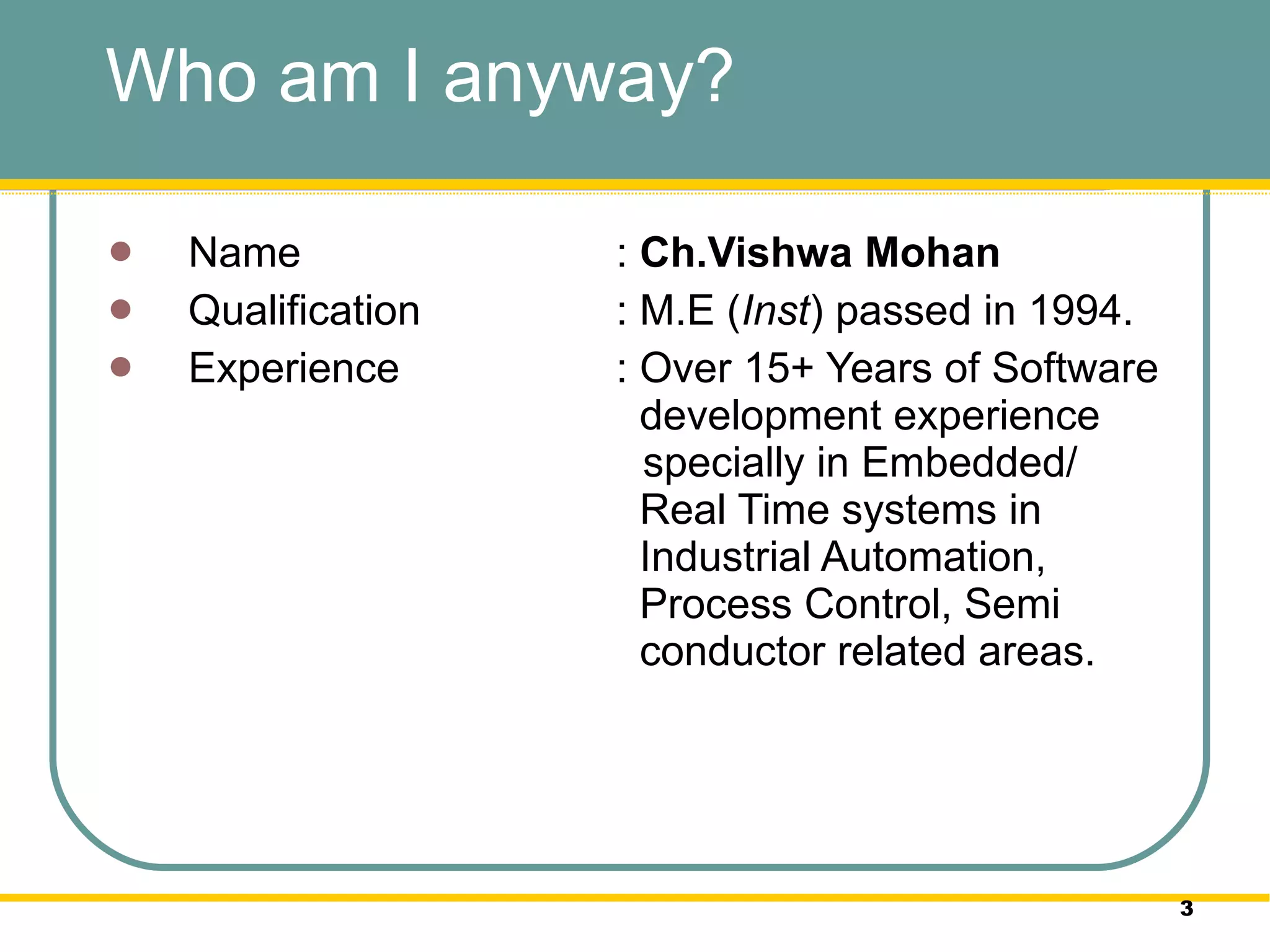 Who am I anyway?

- Name : Ch.Vishwa Mohan
- Qualification : M.E (Inst) passed in 1994.
- Experience : Over 15+ Years of Software development experience specially in Embedded/ Real Time systems in Industrial Automation, Process Control, Semi conductor related areas.

3